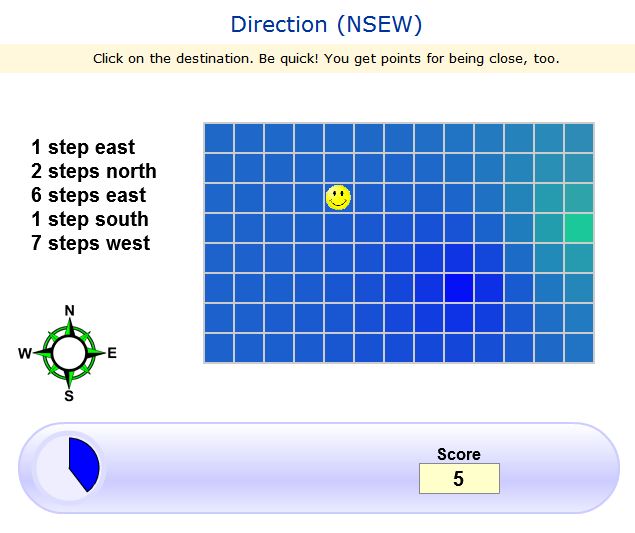 Direction (NSEW)

Click on the destination. Be quick! You get points for being close, too.

1 step east
2 steps north
6 steps east
1 step south
7 steps west

N
W
E
S

Score
5